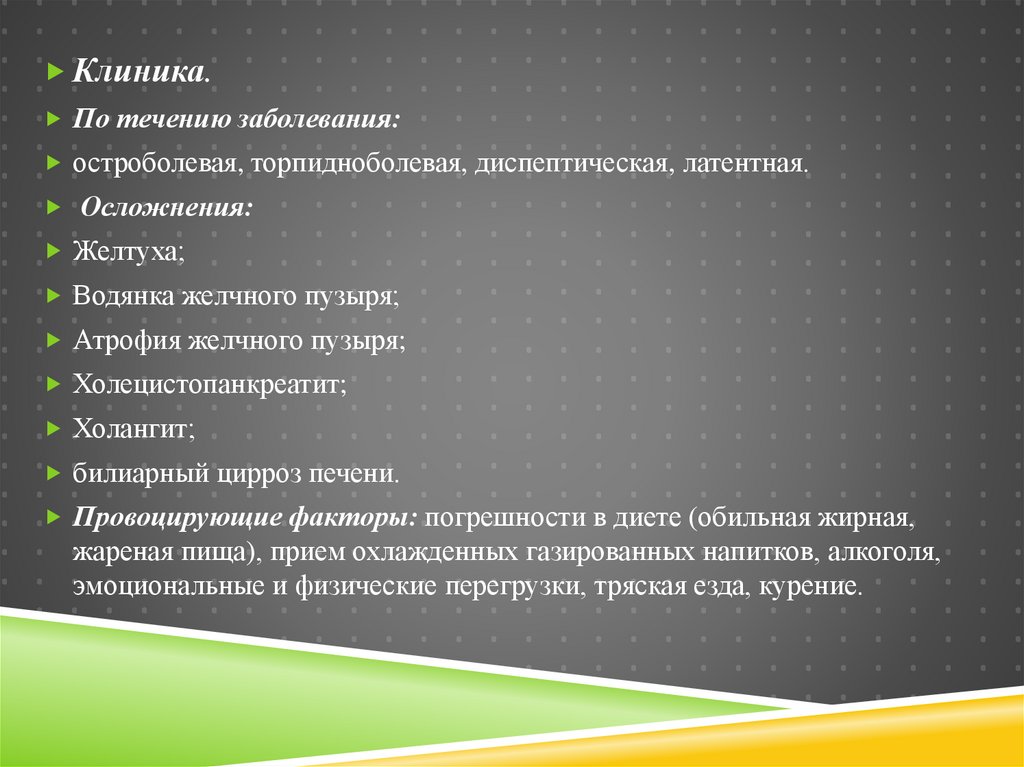 Клиника.

По течению заболевания:

остроболевая, торпидноболевая, диспептическая, латентная.

Осложнения:

Желтуха;

Водянка желчного пузыря;

Атрофия желчного пузыря;

Холецистопанкреатит;

Холангит;

билиарный цирроз печени.

Провоцирующие факторы: погрешности в диете (обильная жирная, жареная пища), прием охлажденных газированных напитков, алкоголя, эмоциональные и физические перегрузки, тряская езда, курение.